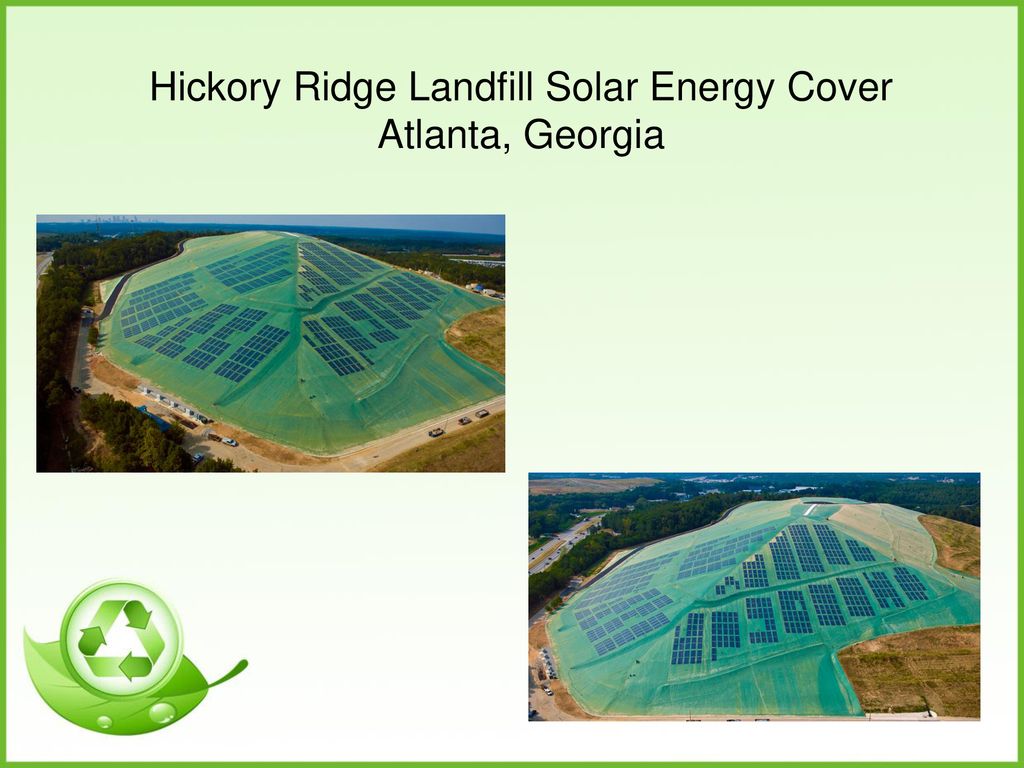 Hickory Ridge Landfill Solar Energy Cover
Atlanta, Georgia